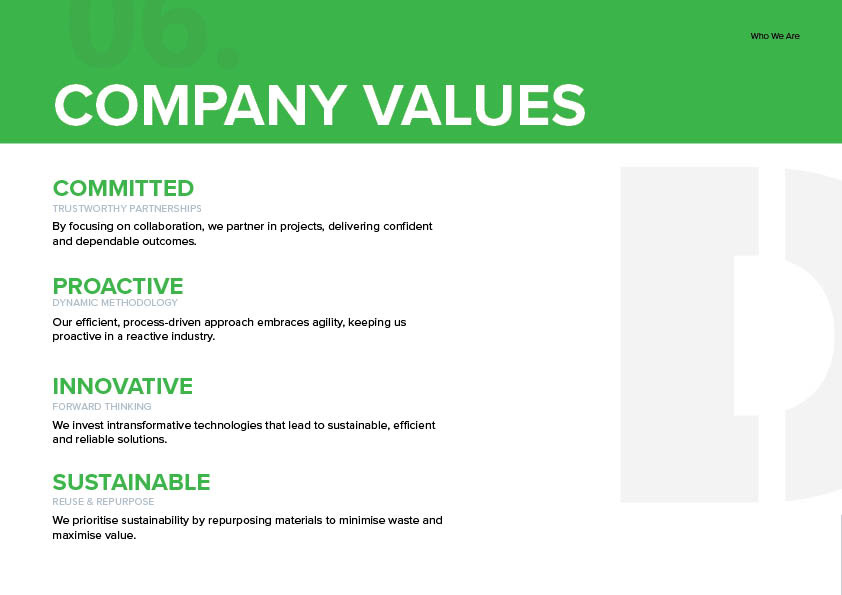 06.

Who We Are

COMPANY VALUES

COMMITTED
TRUSTWORTHY PARTNERSHIPS
By focusing on collaboration, we partner in projects, delivering confident and dependable outcomes.

PROACTIVE
DYNAMIC METHODOLOGY
Our efficient, process-driven approach embraces agility, keeping us proactive in a reactive industry.

INNOVATIVE
FORWARD THINKING
We invest intransformative technologies that lead to sustainable, efficient and reliable solutions.

SUSTAINABLE
REUSE & REPURPOSE
We prioritise sustainability by repurposing materials to minimise waste and maximise value.